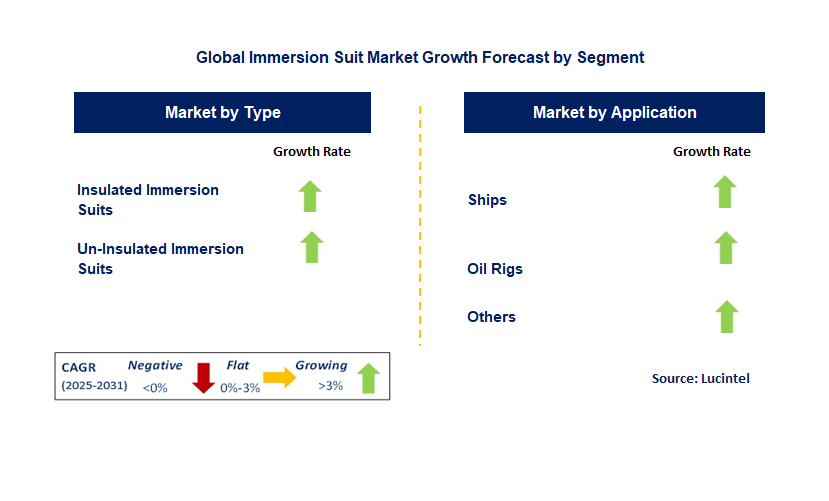 Global Immersion Suit Market Growth Forecast by Segment

Market by Type

Growth Rate

Insulated Immersion Suits

Un-Insulated Immersion Suits

Market by Application

Growth Rate

Ships

Oil Rigs

Others

CAGR (2025-2031)

Negative <0%

Flat 0%-3%

Growing >3%

Source: Lucintel